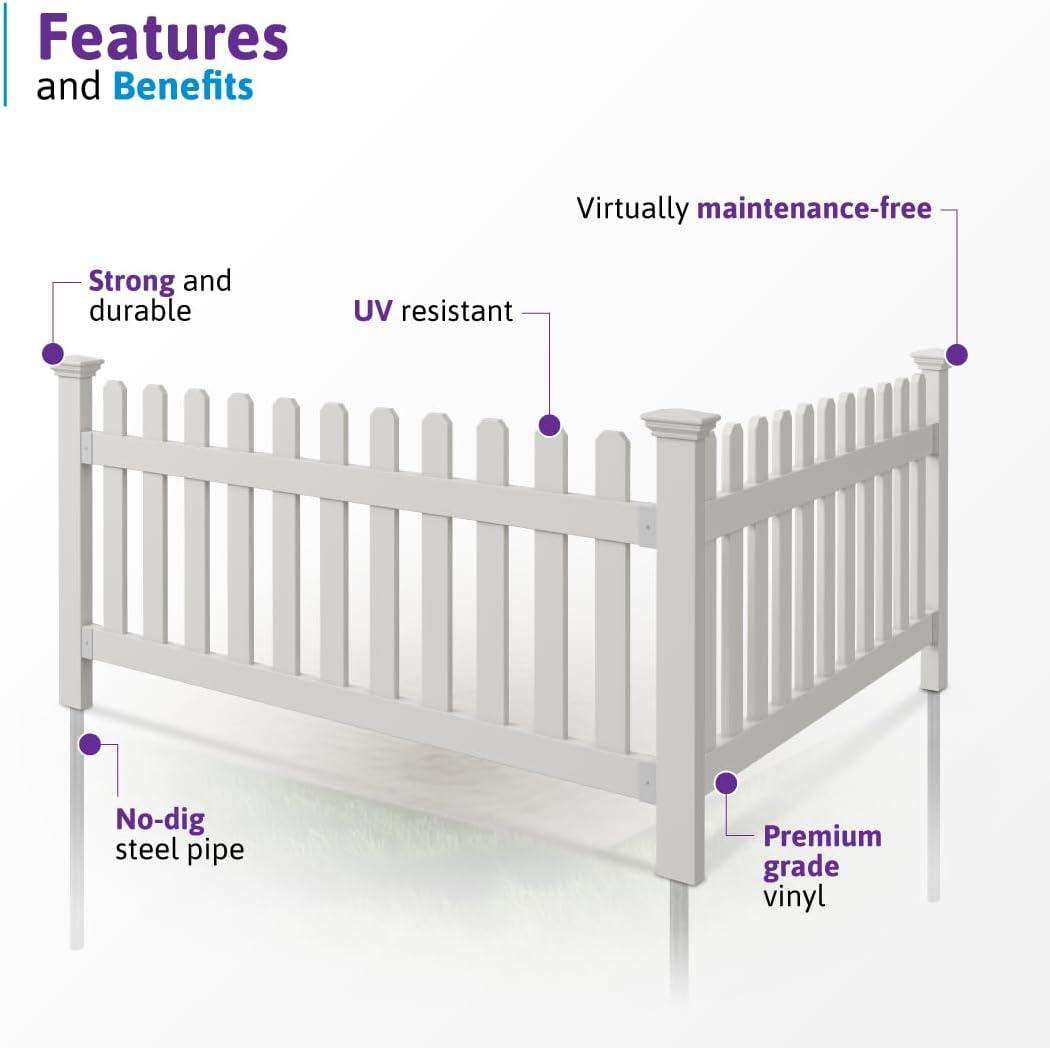 Features
and Benefits

Virtually maintenance-free

Strong and durable

UV resistant

No-dig steel pipe

Premium grade vinyl